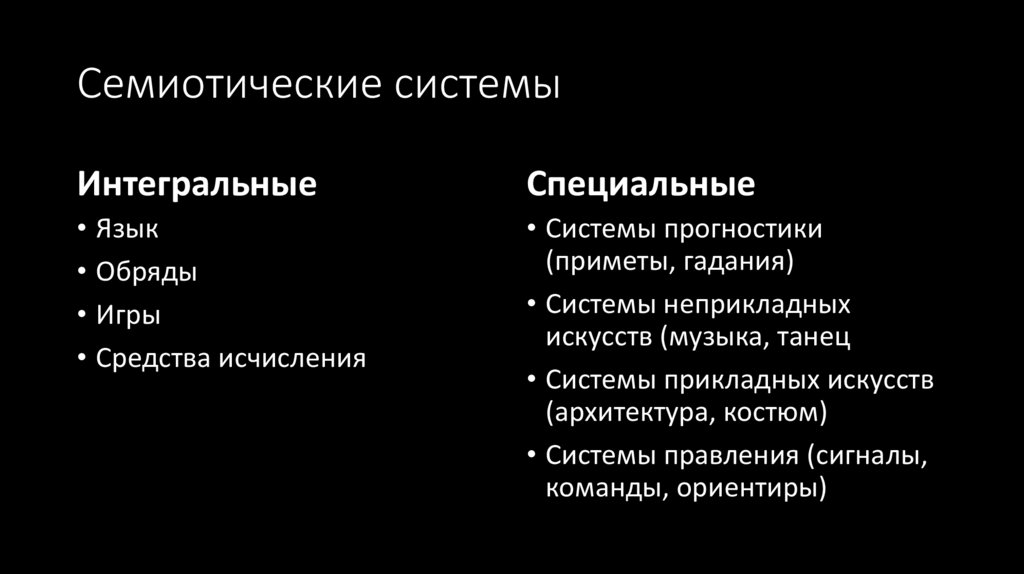 Семиотические системы

Интегральные

• Язык
• Обряды
• Игры
• Средства исчисления

Специальные

• Системы прогностики (приметы, гадания)
• Системы неприкладных искусств (музыка, танец
• Системы прикладных искусств (архитектура, костюм)
• Системы правления (сигналы, команды, ориентиры)